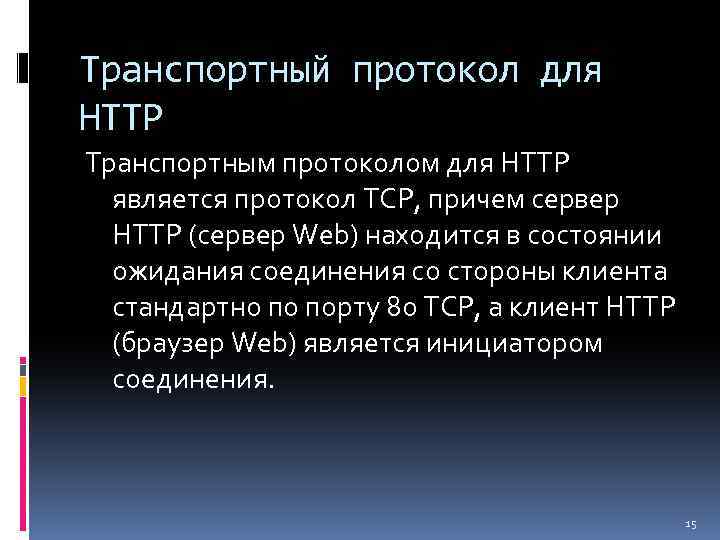 Транспортный протокол для HTTP

Транспортным протоколом для HTTP является протокол TCP, причем сервер HTTP (сервер Web) находится в состоянии ожидания соединения со стороны клиента стандартно по порту 80 TCP, а клиент HTTP (браузер Web) является инициатором соединения.

15